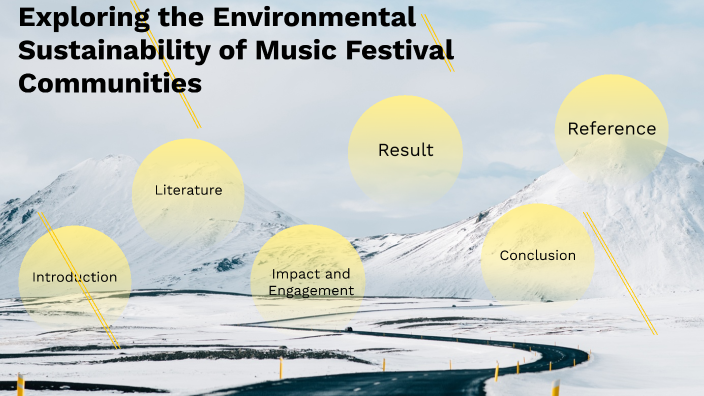 Exploring the Environmental Sustainability of Music Festival Communities

Introduction

Literature

Impact and Engagement

Result

Conclusion

Reference